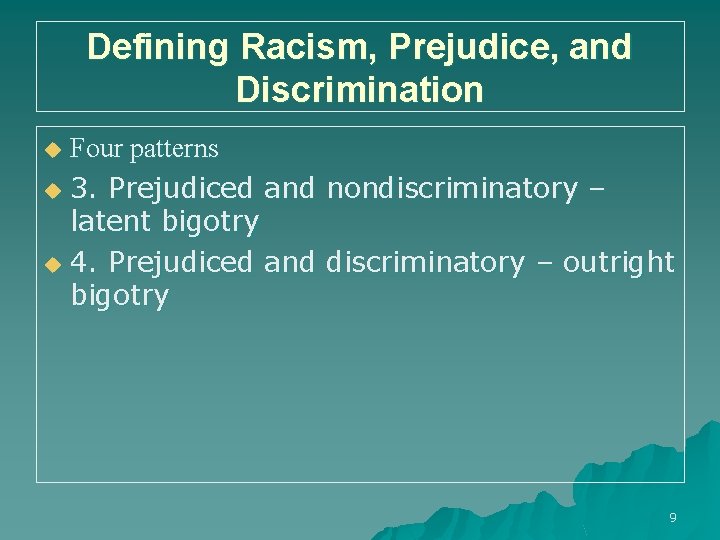 Defining Racism, Prejudice, and Discrimination

Four patterns

3. Prejudiced and nondiscriminatory – latent bigotry

4. Prejudiced and discriminatory – outright bigotry

9